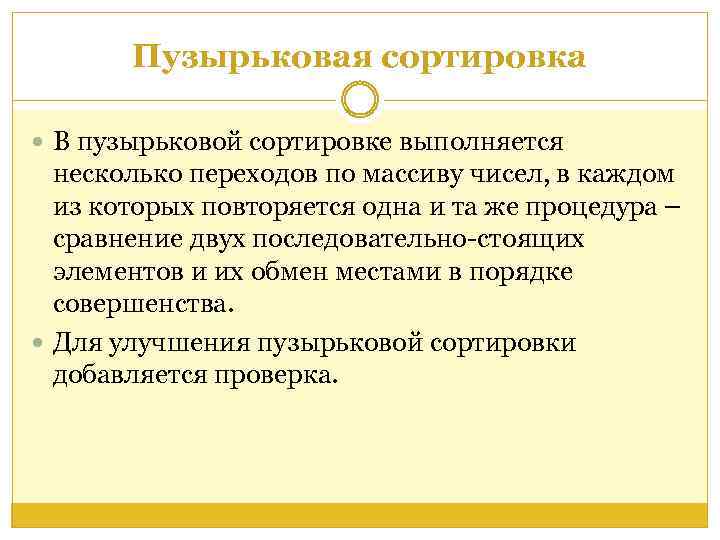 Пузырьковая сортировка

В пузырьковой сортировке выполняется несколько переходов по массиву чисел, в каждом из которых повторяется одна и та же процедура – сравнение двух последовательно-стоящих элементов и их обмен местами в порядке совершенства.

Для улучшения пузырьковой сортировки добавляется проверка.